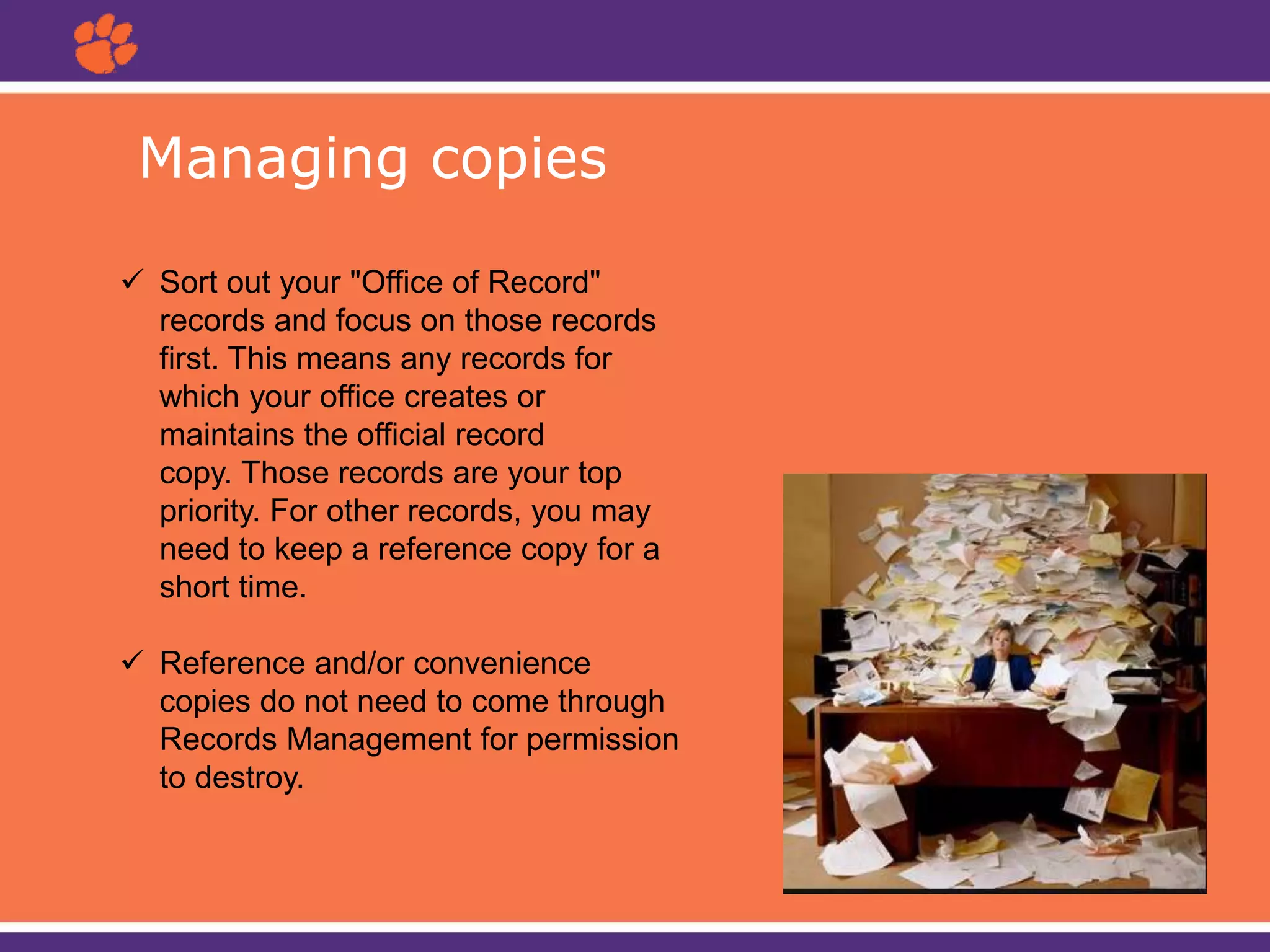 Managing copies

✓ Sort out your "Office of Record" records and focus on those records first. This means any records for which your office creates or maintains the official record copy. Those records are your top priority. For other records, you may need to keep a reference copy for a short time.

✓ Reference and/or convenience copies do not need to come through Records Management for permission to destroy.